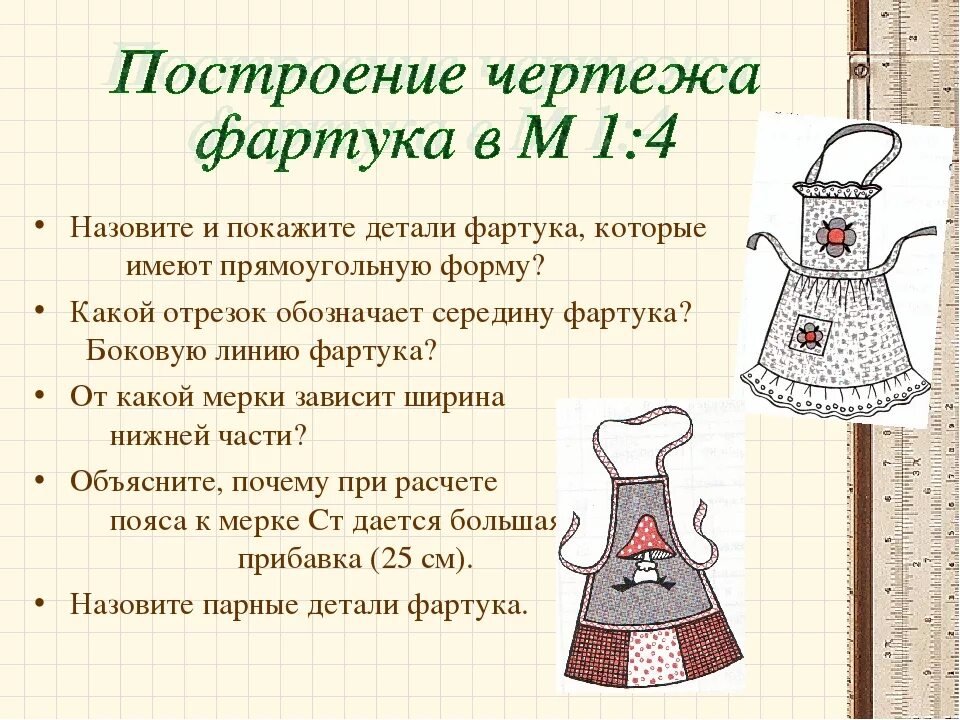 Построение чертежа фартука в М 1:4

• Назовите и покажите детали фартука, которые имеют прямоугольную форму?

• Какой отрезок обозначает середину фартука? Боковую линию фартука?

• От какой мерки зависит ширина нижней части?

• Объясните, почему при расчете пояса к мерке Ст дается большая прибавка (25 см).

• Назовите парные детали фартука.